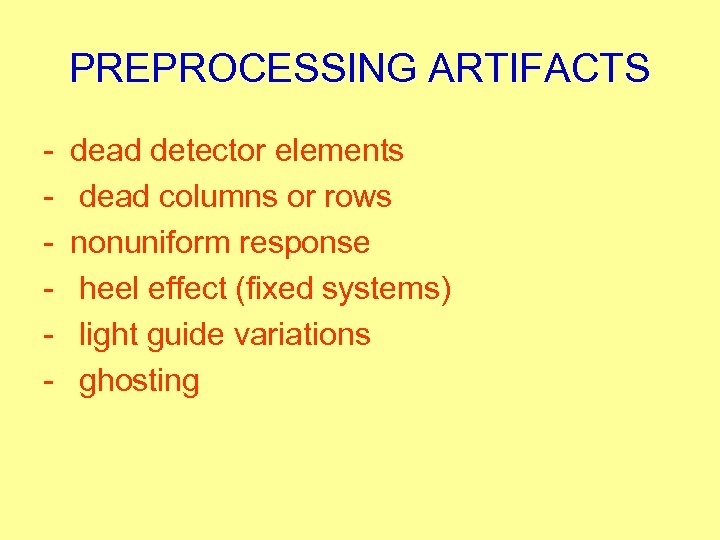 PREPROCESSING ARTIFACTS

- dead detector elements
- dead columns or rows
- nonuniform response
- heel effect (fixed systems)
- light guide variations
- ghosting